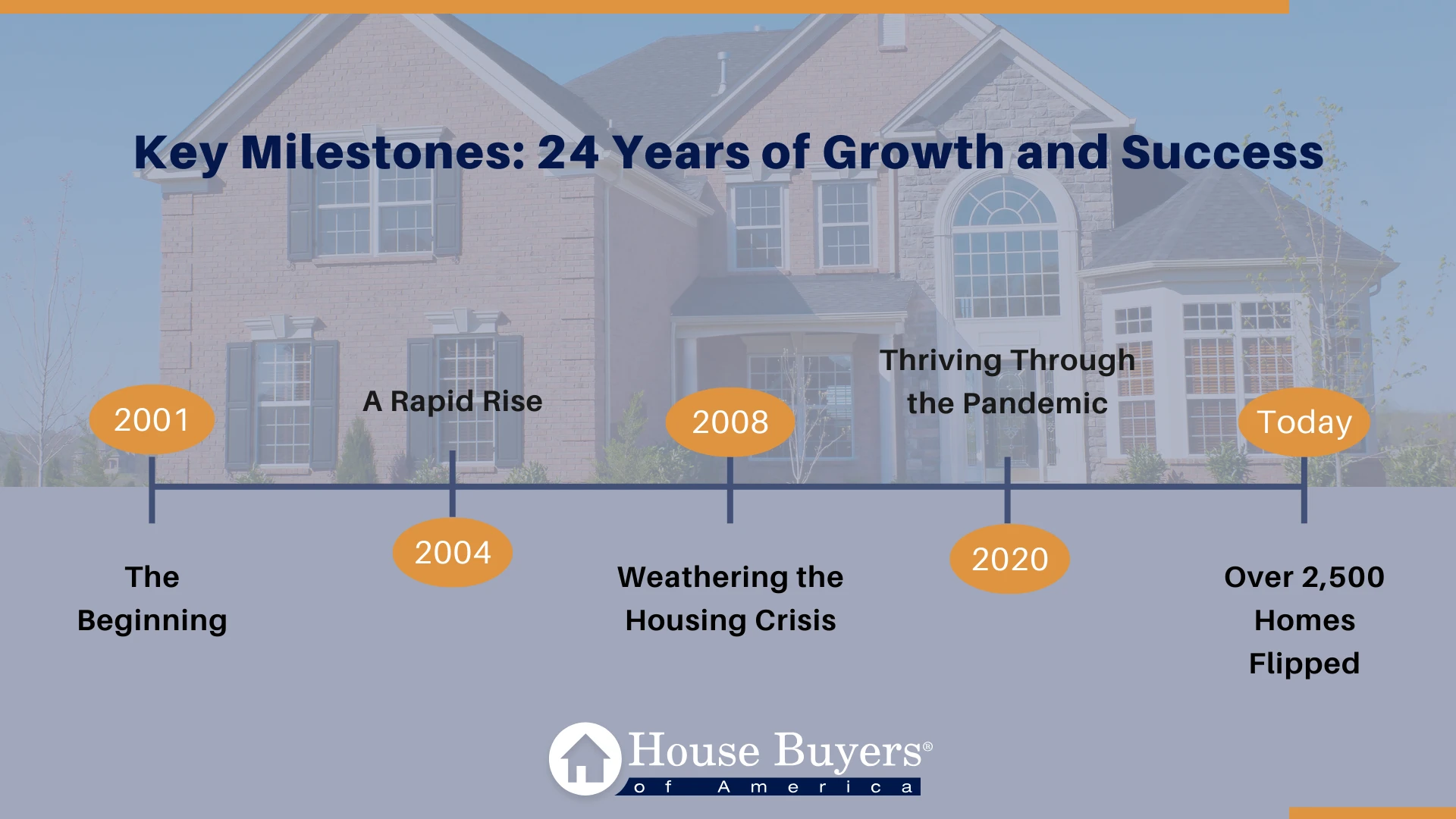 Key Milestones: 24 Years of Growth and Success

2001

The Beginning

A Rapid Rise

2004

2008

Weathering the Housing Crisis

Thriving Through the Pandemic

2020

Today

Over 2,500 Homes Flipped

House Buyers® of America